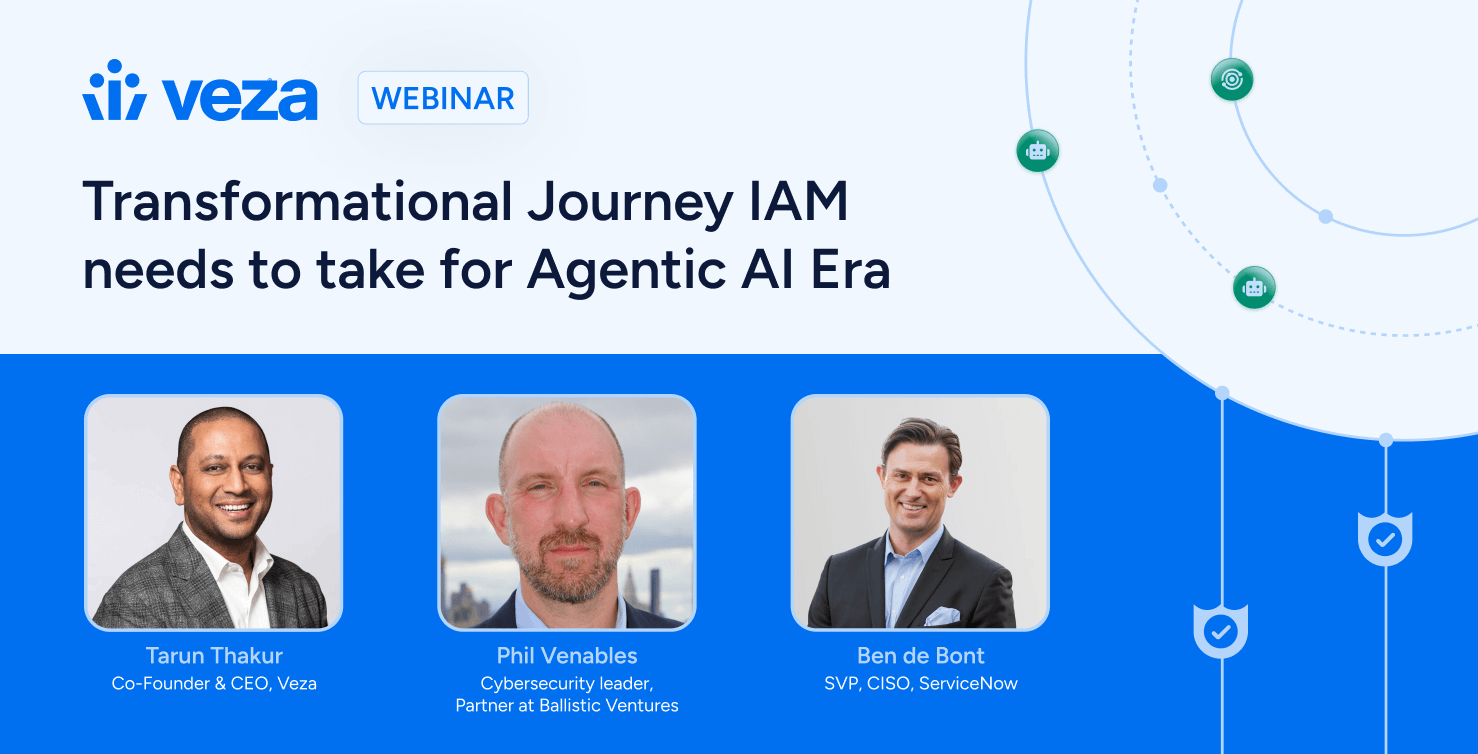 veza WEBINAR

Transformational Journey IAM needs to take for Agentic AI Era

Tarun Thakur
Co-Founder & CEO, Veza

Phil Venables
Cybersecurity leader, Partner at Ballistic Ventures

Ben de Bont
SVP, CISO, ServiceNow